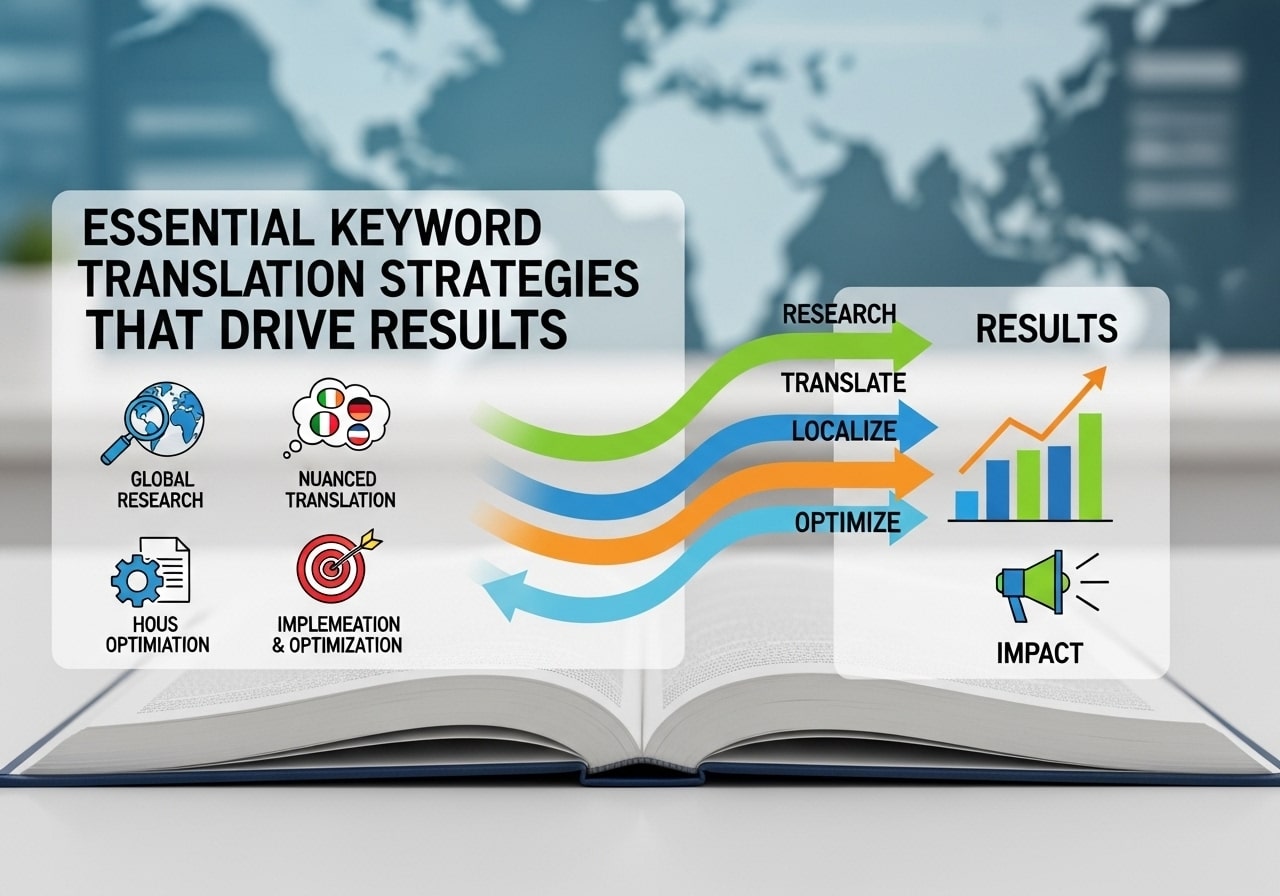 ESSENTIAL KEYWORD TRANSLATION STRATEGIES THAT DRIVE RESULTS

GLOBAL RESEARCH

NUANCED TRANSLATION

HOUS OPTIMIATION

IMPLEMEATION & OPTIMIZATION

RESEARCH

TRANSLATE

LOCALIZE

OPTIMIZE

RESULTS

IMPACT